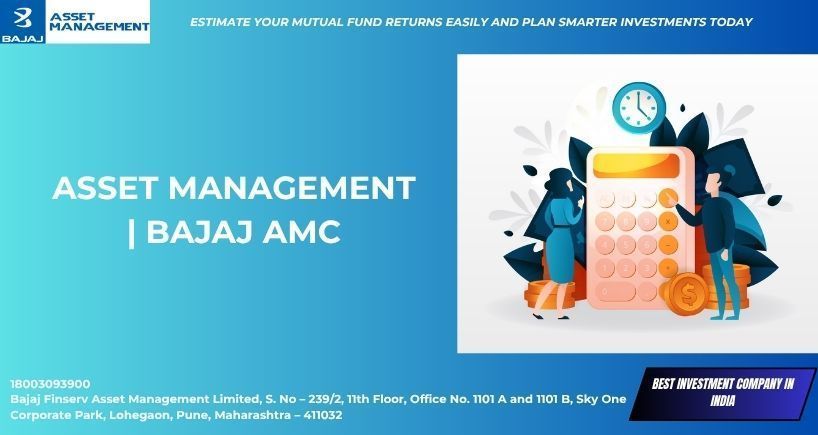 BAJAJ ASSET MANAGEMENT

ESTIMATE YOUR MUTUAL FUND RETURNS EASILY AND PLAN SMARTER INVESTMENTS TODAY

ASSET MANAGEMENT | BAJAJ AMC

$

18003093900
Bajaj Finserv Asset Management Limited, S. No – 239/2, 11th Floor, Office No. 1101 A and 1101 B, Sky One Corporate Park, Lohegaon, Pune, Maharashtra – 411032

BEST INVESTMENT COMPANY IN INDIA